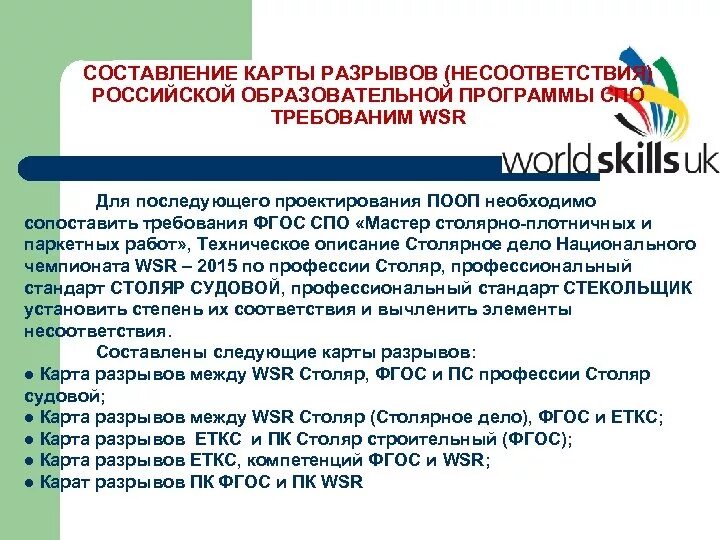 СОСТАВЛЕНИЕ КАРТЫ РАЗРЫВОВ (НЕСООТВЕТСТВИЯ) РОССИЙСКОЙ ОБРАЗОВАТЕЛЬНОЙ ПРОГРАММЫ СПО ТРЕБОВАНИМ WSR

worldskills uk

Для последующего проектирования ПООП необходимо сопоставить требования ФГОС СПО «Мастер столярно-плотничных и паркетных работ», Техническое описание Столярное дело Национального чемпионата WSR – 2015 по профессии Столяр, профессиональный стандарт СТОЛЯР СУДОВОЙ, профессиональный стандарт СТЕКОЛЬЩИК установить степень их соответствия и вычленить элементы несоответствия.

Составлены следующие карты разрывов:
● Карта разрывов между WSR Столяр, ФГОС и ПС профессии Столяр судовой;
● Карта разрывов между WSR Столяр (Столярное дело), ФГОС и ЕТКС;
● Карта разрывов ЕТКС и ПК Столяр строительный (ФГОС);
● Карта разрывов ЕТКС, компетенций ФГОС и WSR;
● Карат разрывов ПК ФГОС и ПК WSR